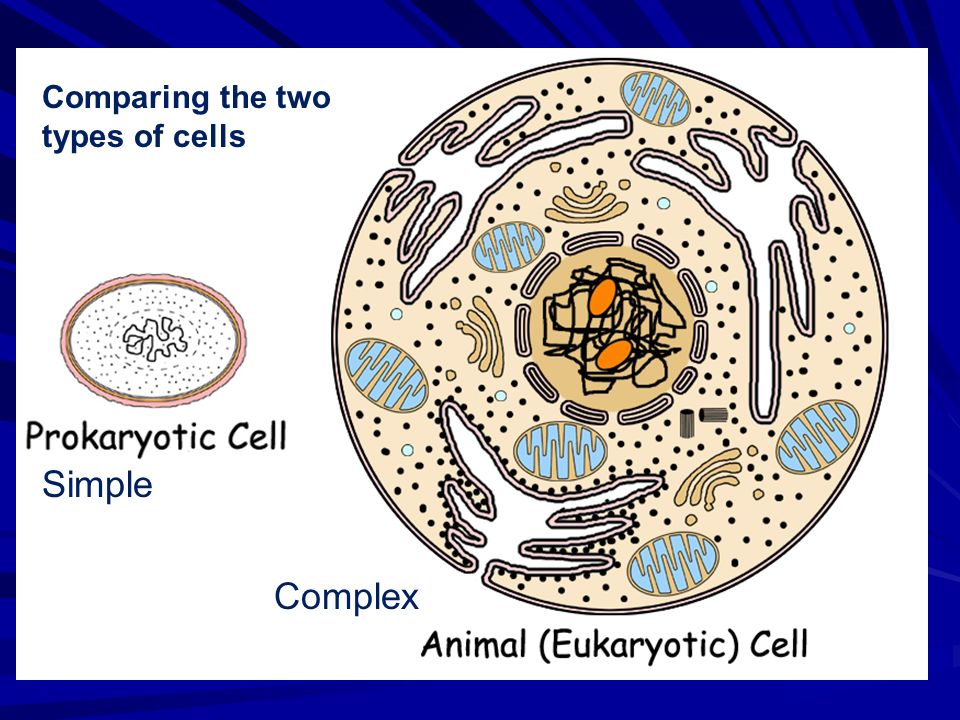 Comparing the two types of cells

Prokaryotic Cell

Simple

Complex

Animal (Eukaryotic) Cell